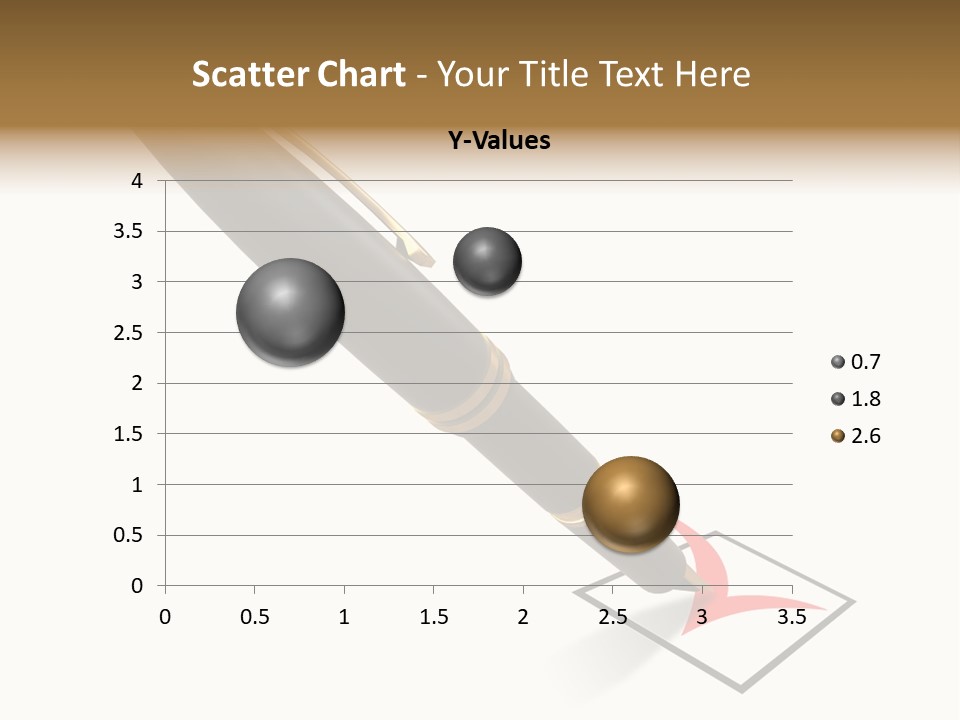 Scatter Chart - Your Title Text Here

Y-Values

4
3.5
3
2.5
2
1.5
1
0.5
0

0 0.5 1 1.5 2 2.5 3 3.5

0.7
1.8
2.6